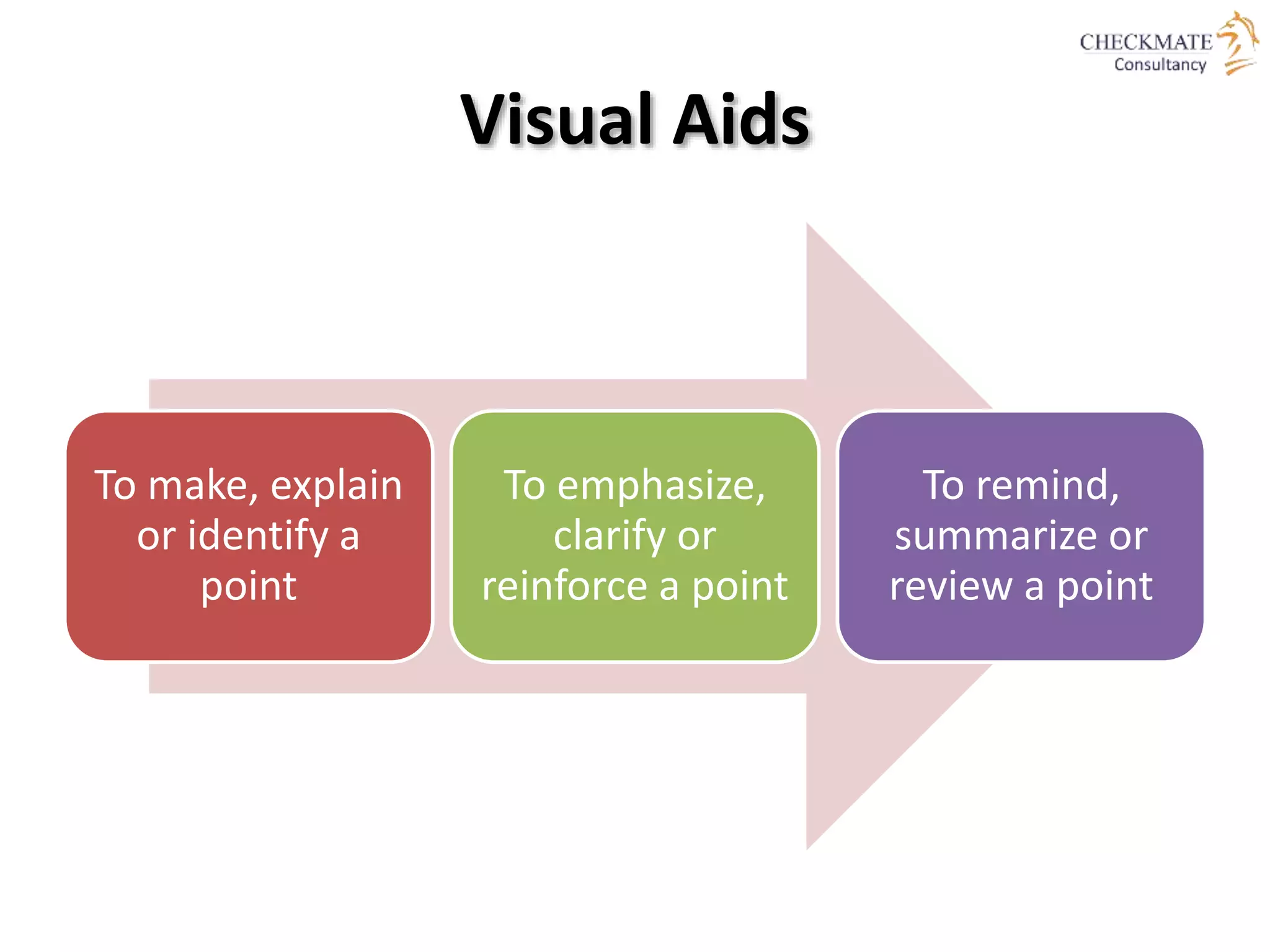 CHECKMATE
Consultancy

Visual Aids

To make, explain or identify a point

To emphasize, clarify or reinforce a point

To remind, summarize or review a point